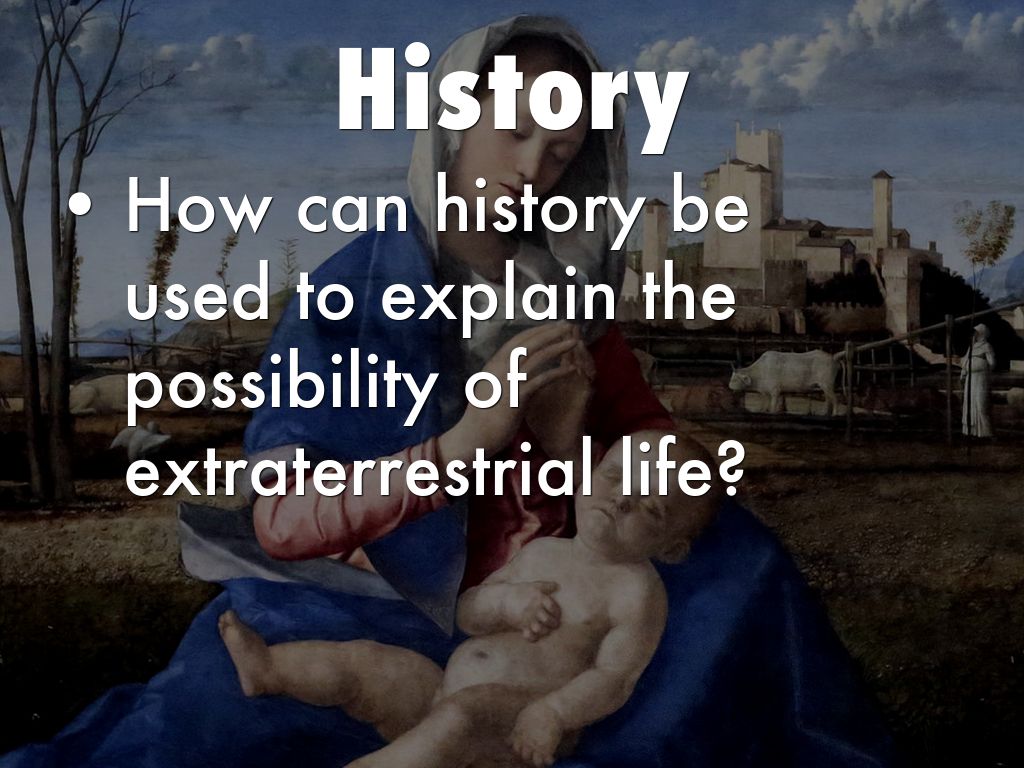 History

• How can history be used to explain the possibility of extraterrestrial life?